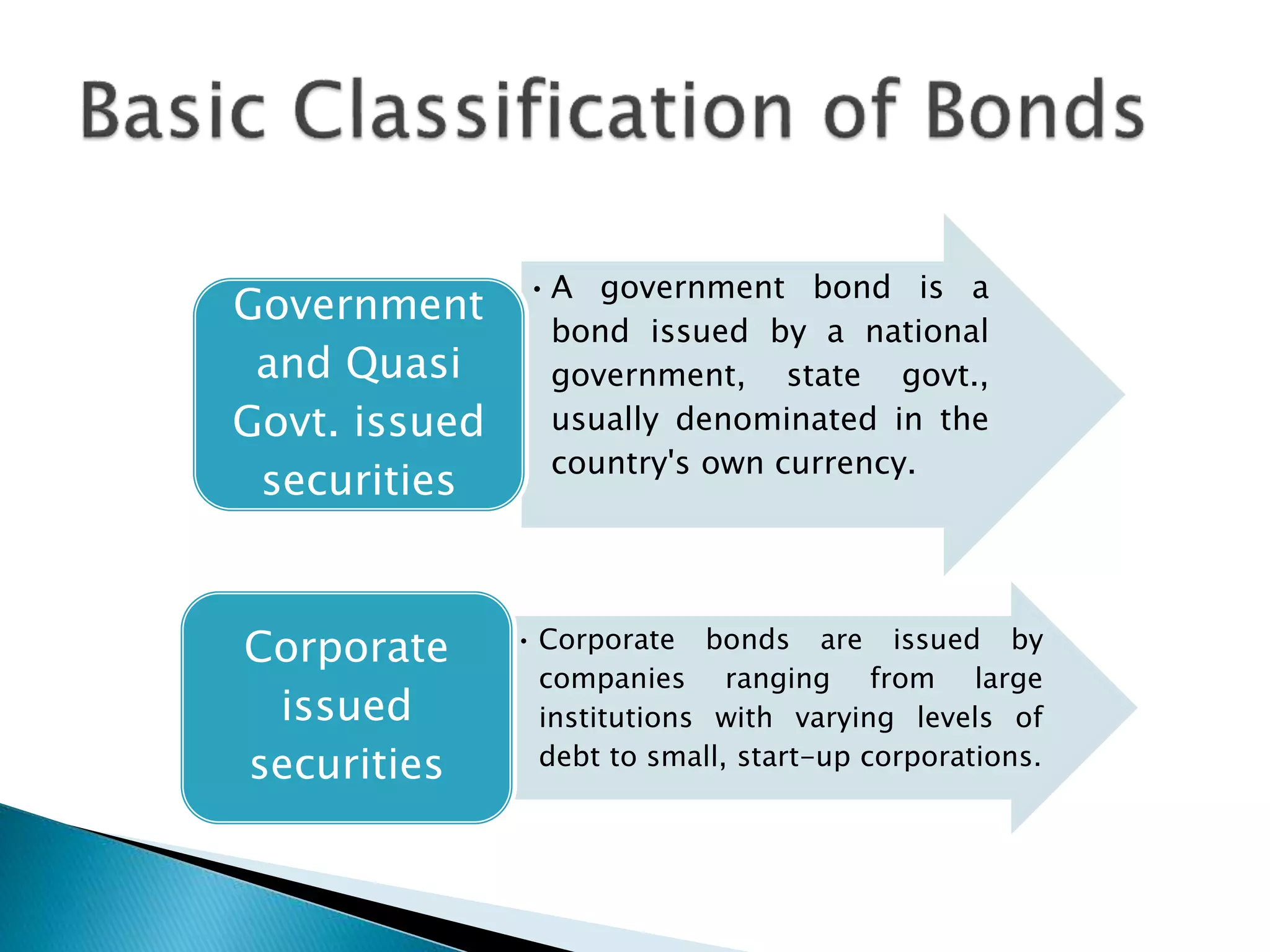 Basic Classification of Bonds

Government and Quasi Govt. issued securities

• A government bond is a bond issued by a national government, state govt., usually denominated in the country's own currency.

Corporate issued securities

• Corporate bonds are issued by companies ranging from large institutions with varying levels of debt to small, start-up corporations.